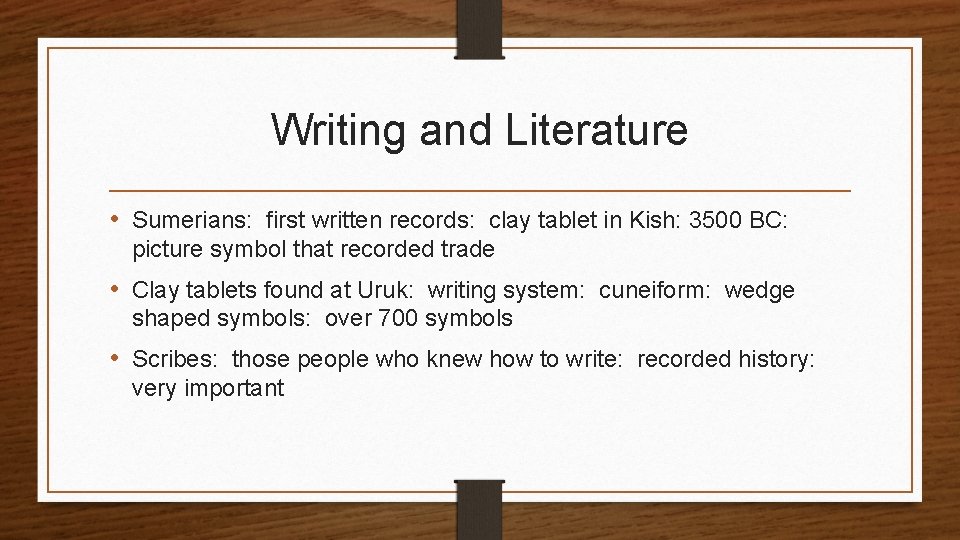 Writing and Literature

• Sumerians: first written records: clay tablet in Kish: 3500 BC: picture symbol that recorded trade

• Clay tablets found at Uruk: writing system: cuneiform: wedge shaped symbols: over 700 symbols

• Scribes: those people who knew how to write: recorded history: very important